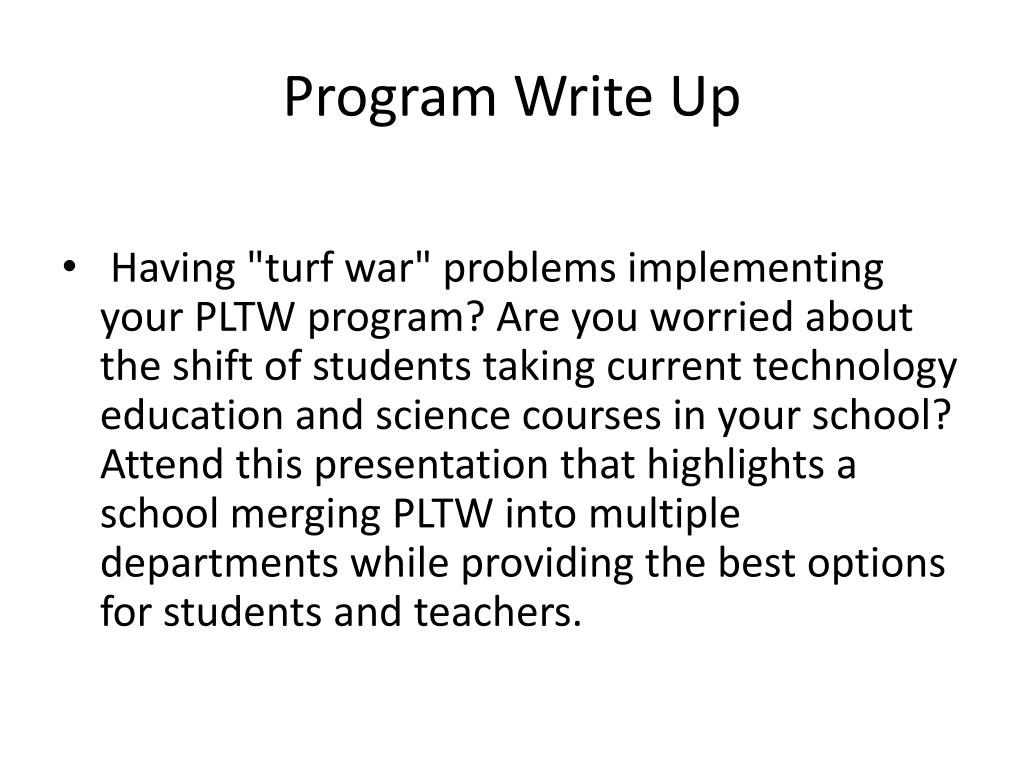 Program Write Up

• Having "turf war" problems implementing your PLTW program? Are you worried about the shift of students taking current technology education and science courses in your school? Attend this presentation that highlights a school merging PLTW into multiple departments while providing the best options for students and teachers.